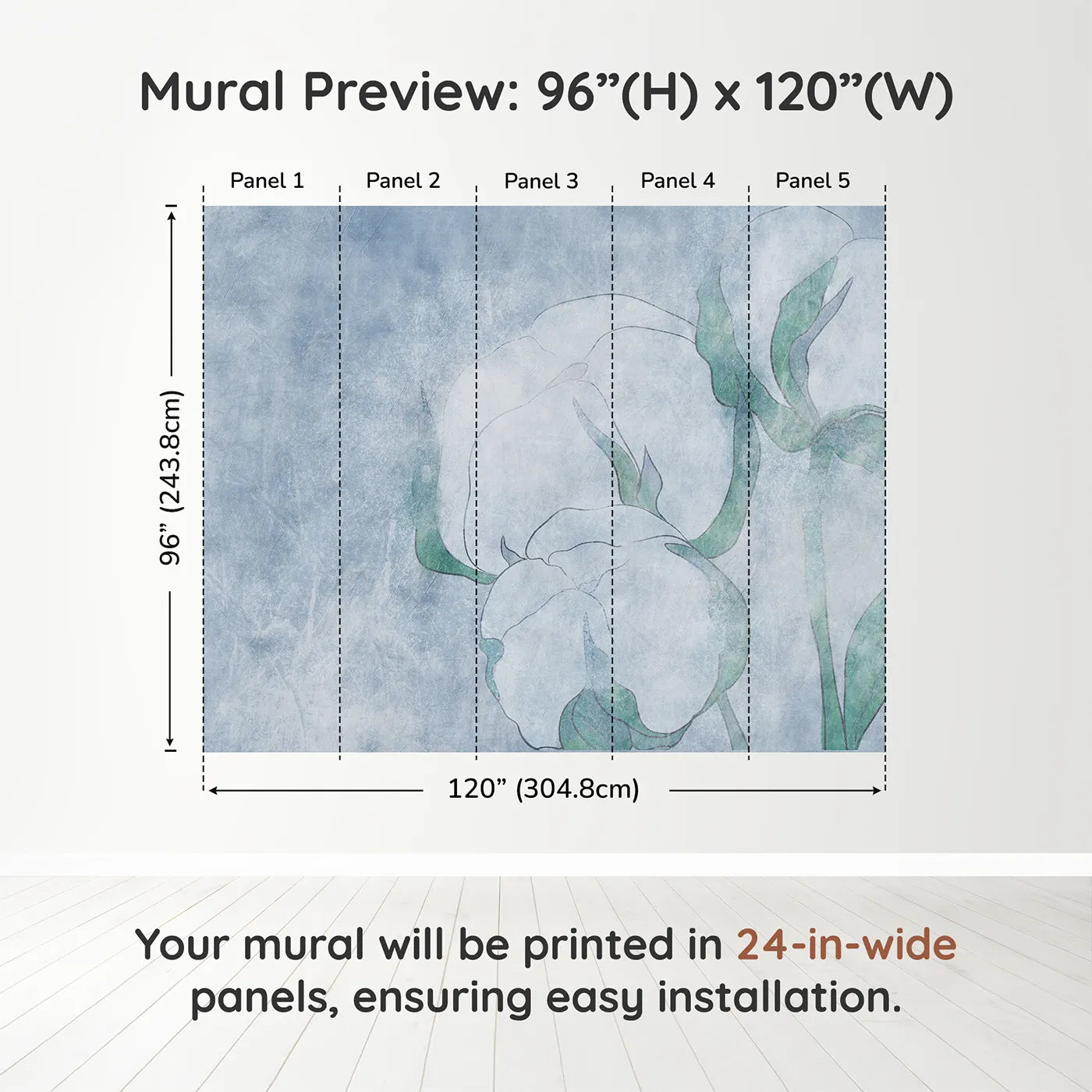 Mural Preview: 96”(H) x 120”(W)

Panel 1
Panel 2
Panel 3
Panel 4
Panel 5

96” (243.8cm)

120” (304.8cm)

Your mural will be printed in 24-in-wide panels, ensuring easy installation.